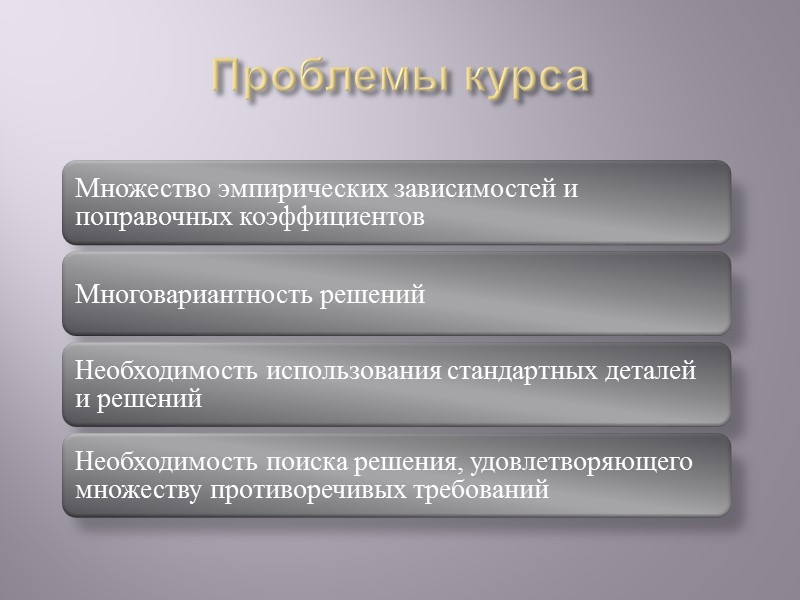 Проблемы курса

Множество эмпирических зависимостей и поправочных коэффициентов

Многовариантность решений

Необходимость использования стандартных деталей и решений

Необходимость поиска решения, удовлетворяющего множеству противоречивых требований